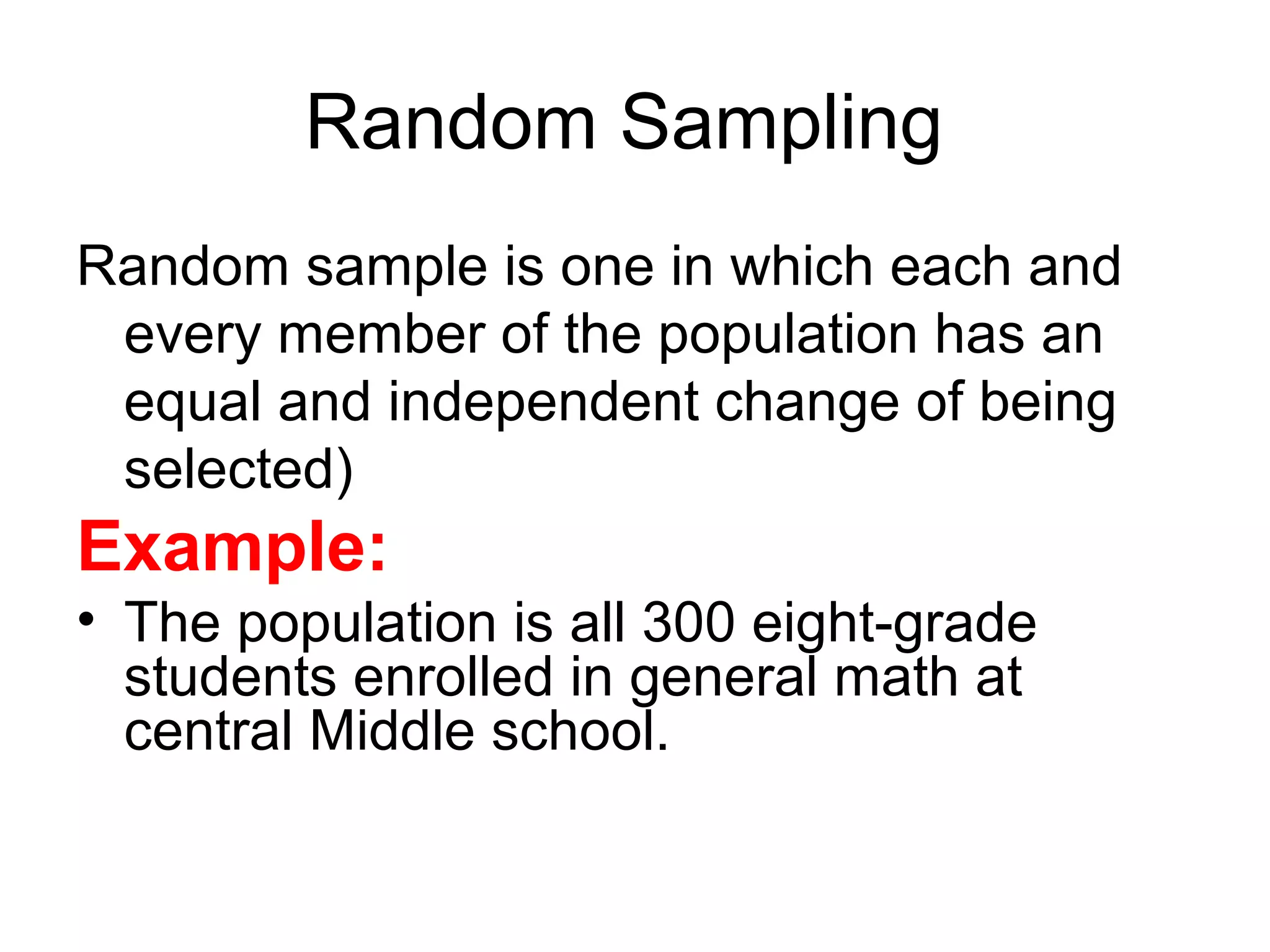 Random Sampling

Random sample is one in which each and every member of the population has an equal and independent change of being selected)

Example:

• The population is all 300 eight-grade students enrolled in general math at central Middle school.